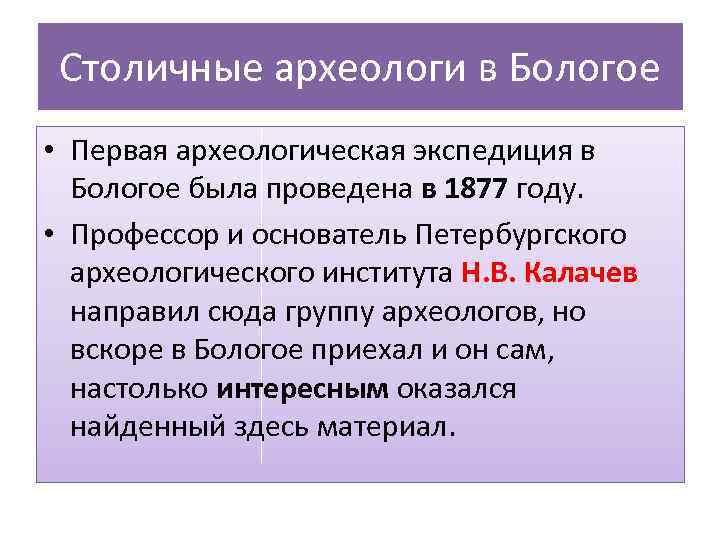 Столичные археологи в Бологое

• Первая археологическая экспедиция в Бологое была проведена в 1877 году.

• Профессор и основатель Петербургского археологического института Н.В. Калачев направил сюда группу археологов, но вскоре в Бологое приехал и он сам, настолько интересным оказался найденный здесь материал.